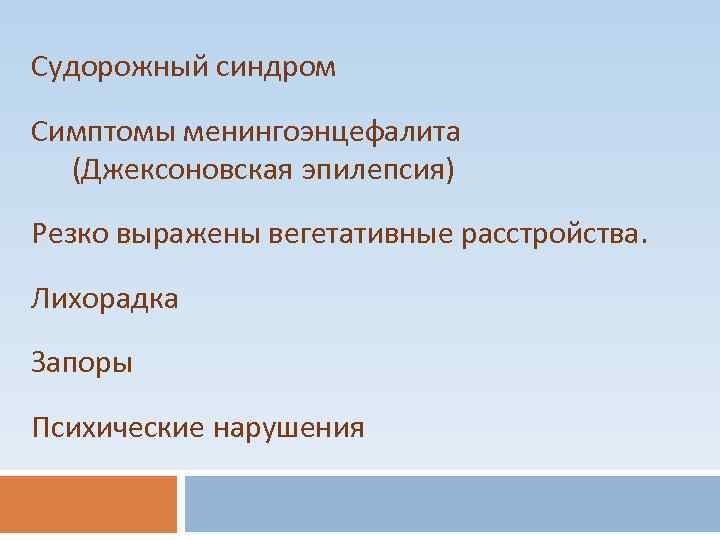 Судорожный синдром

Симптомы менингоэнцефалита (Джексоновская эпилепсия)

Резко выражены вегетативные расстройства.

Лихорадка

Запоры

Психические нарушения